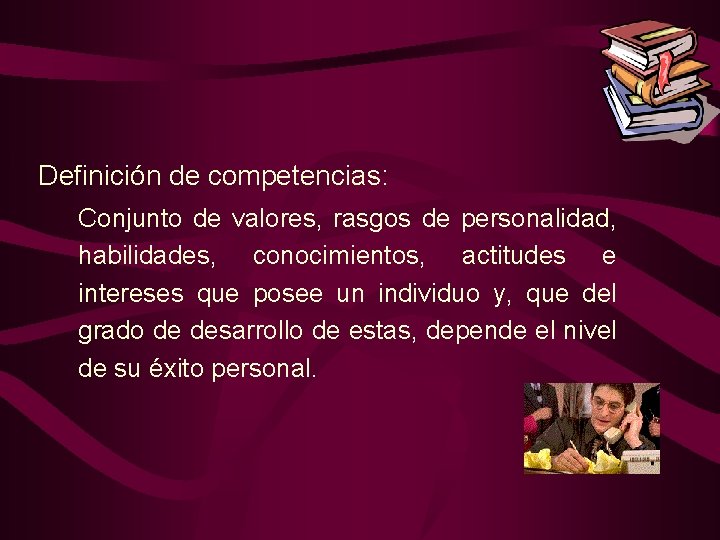 Definición de competencias:

Conjunto de valores, rasgos de personalidad, habilidades, conocimientos, actitudes e intereses que posee un individuo y, que del grado de desarrollo de estas, depende el nivel de su éxito personal.